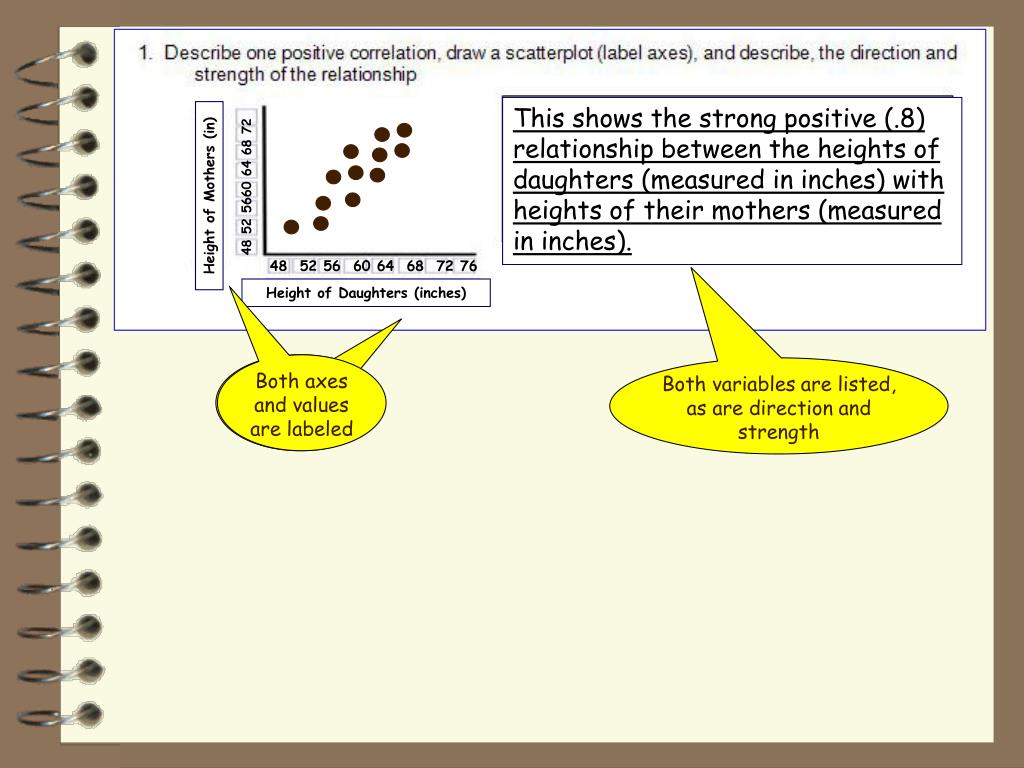 1. Describe one positive correlation, draw a scatterplot (label axes), and describe, the direction and strength of the relationship

Height of Mothers (in)

48 52 5660 64 68 72

48 52 56 60 64 68 72 76

Height of Daughters (inches)

This shows the strong positive (.8) relationship between the heights of daughters (measured in inches) with heights of their mothers (measured in inches).

Both axes and values are labeled

Both variables are listed, as are direction and strength